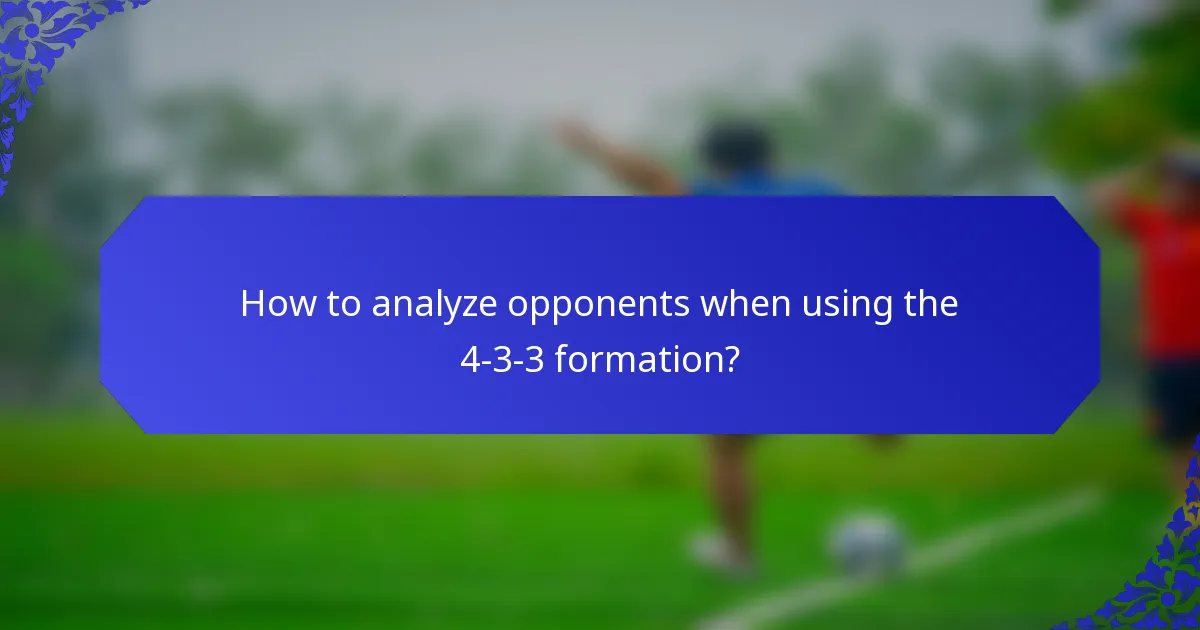 How to analyze opponents when using the 4-3-3 formation?